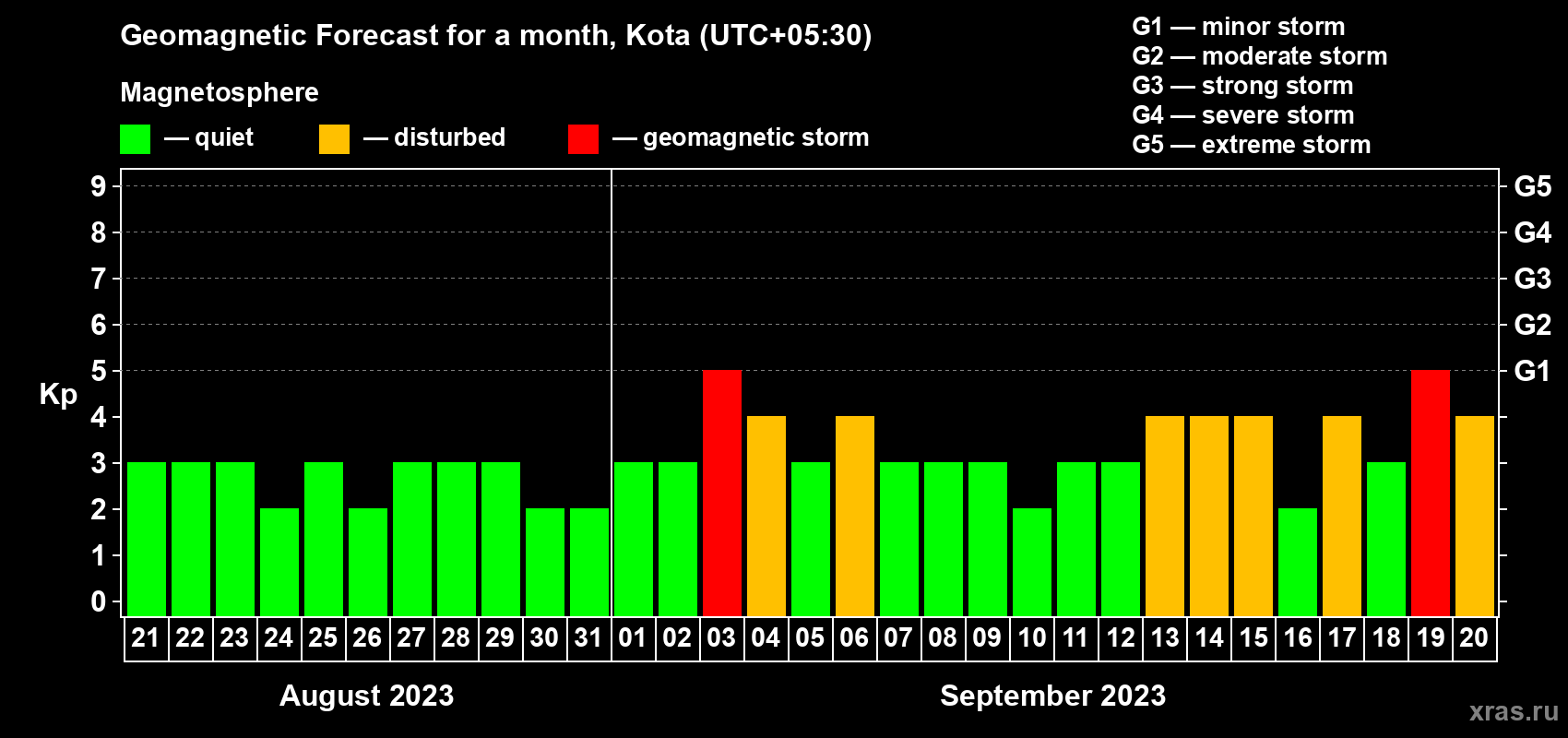 Geomagnetic Forecast for a month, Kota (UTC+05:30)

Magnetosphere

— quiet — disturbed — geomagnetic storm

G1 — minor storm
G2 — moderate storm
G3 — strong storm
G4 — severe storm
G5 — extreme storm

Kp

9
8
7
6
5
4
3
2
1
0

G5
G4
G3
G2
G1

21 22 23 24 25 26 27 28 29 30 31 01 02 03 04 05 06 07 08 09 10 11 12 13 14 15 16 17 18 19 20

August 2023

September 2023

xras.ru